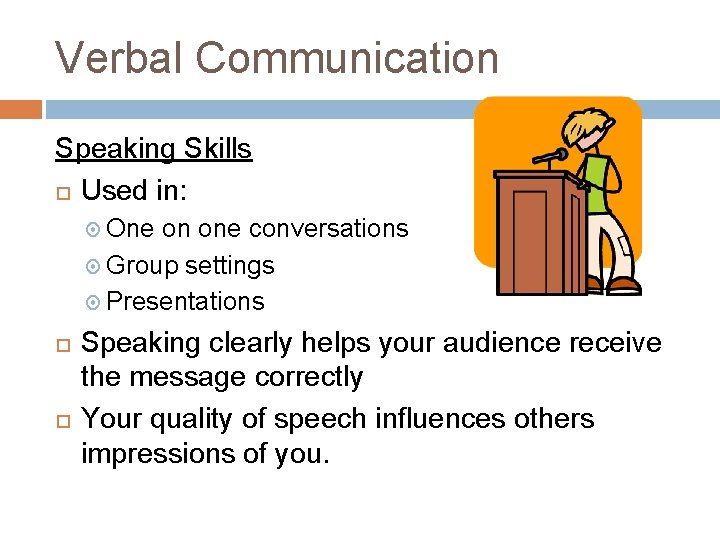 Verbal Communication

Speaking Skills

Used in:

One on one conversations

Group settings

Presentations

Speaking clearly helps your audience receive the message correctly

Your quality of speech influences others impressions of you.